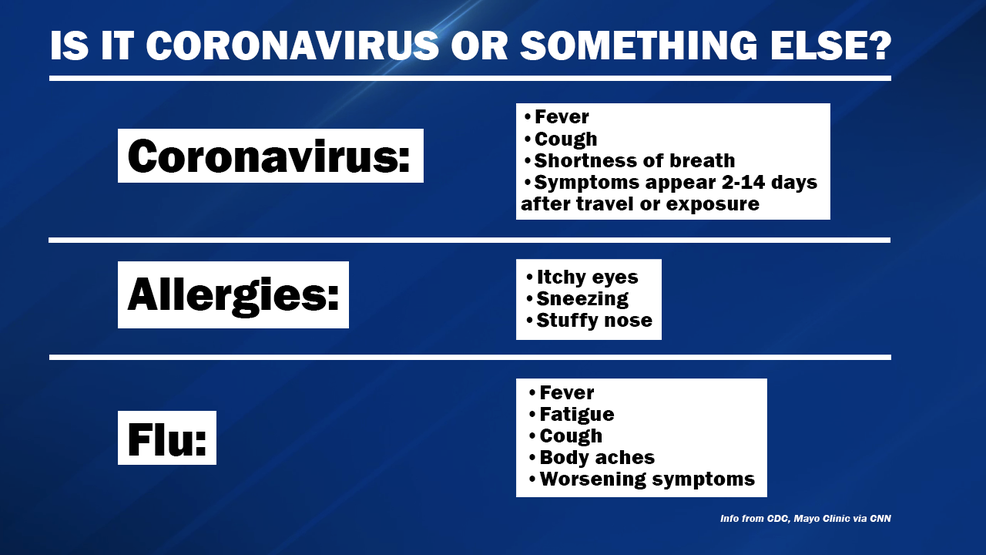 IS IT CORONAVIRUS OR SOMETHING ELSE?

Coronavirus:

• Fever
• Cough
• Shortness of breath
• Symptoms appear 2-14 days after travel or exposure

Allergies:

• Itchy eyes
• Sneezing
• Stuffy nose

Flu:

• Fever
• Fatigue
• Cough
• Body aches
• Worsening symptoms

Info from CDC, Mayo Clinic via CNN